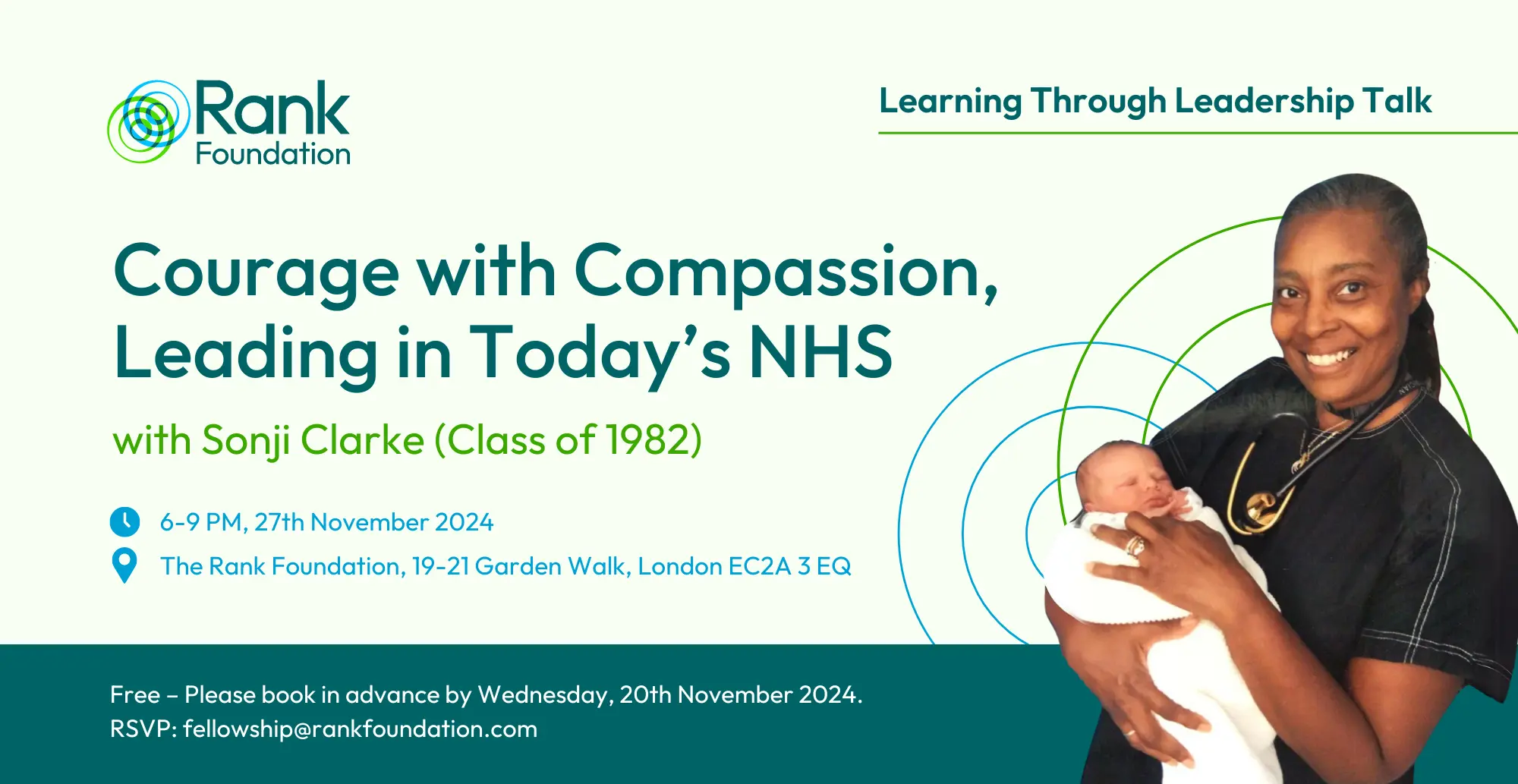 Rank Foundation

Learning Through Leadership Talk

Courage with Compassion, Leading in Today's NHS

with Sonji Clarke (Class of 1982)

6-9 PM, 27th November 2024

The Rank Foundation, 19-21 Garden Walk, London EC2A 3 EQ

Free – Please book in advance by Wednesday, 20th November 2024.
RSVP: fellowship@rankfoundation.com